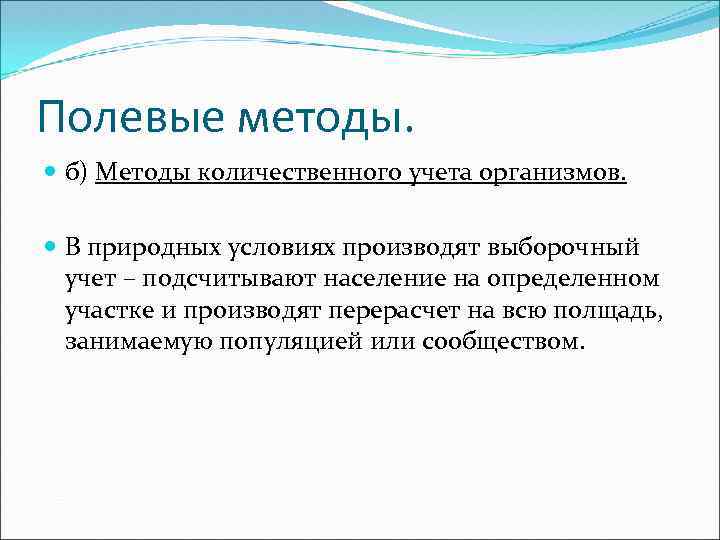 Полевые методы.

б) Методы количественного учета организмов.

В природных условиях производят выборочный учет – подсчитывают население на определенном участке и производят перерасчет на всю полщадь, занимаемую популяцией или сообществом.